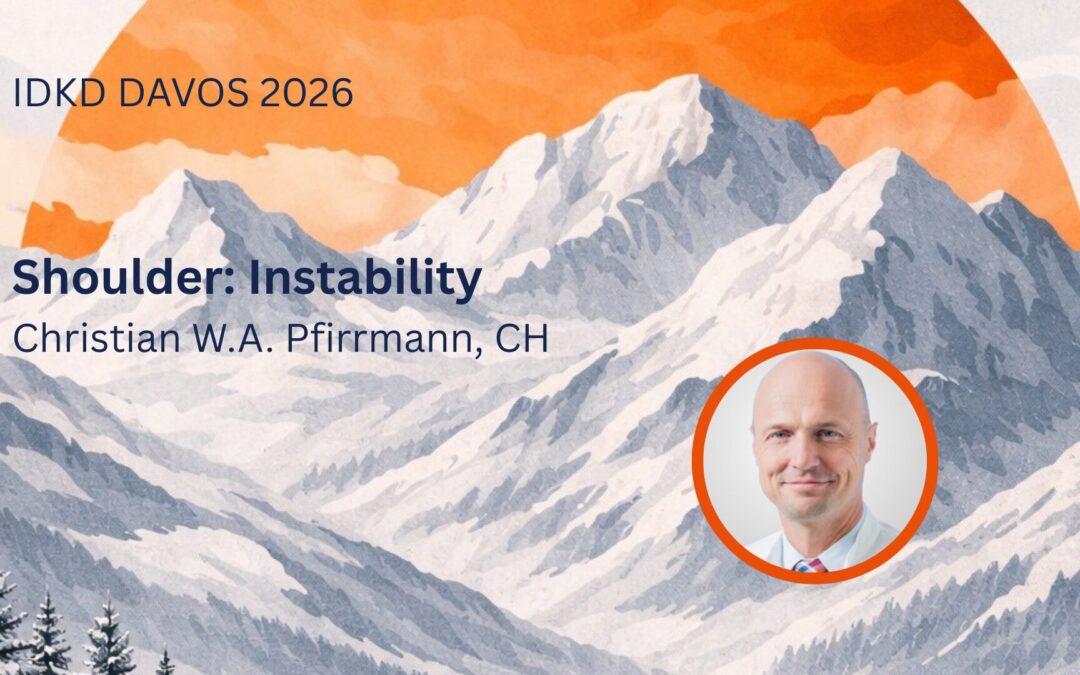 IDKD DAVOS 2026

Shoulder: Instability
Christian W.A. Pfirrmann, CH